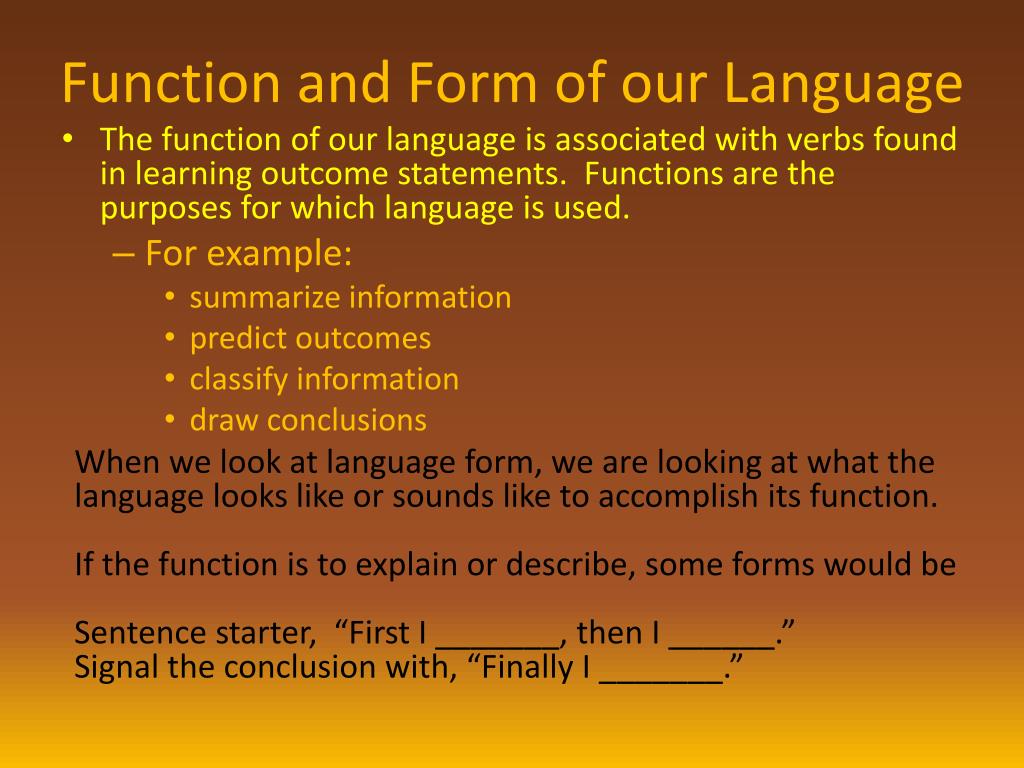 Function and Form of our Language

• The function of our language is associated with verbs found in learning outcome statements. Functions are the purposes for which language is used.

– For example:

• summarize information
• predict outcomes
• classify information
• draw conclusions

When we look at language form, we are looking at what the language looks like or sounds like to accomplish its function.

If the function is to explain or describe, some forms would be

Sentence starter, “First I _______, then I ______.”
Signal the conclusion with, “Finally I _______.”